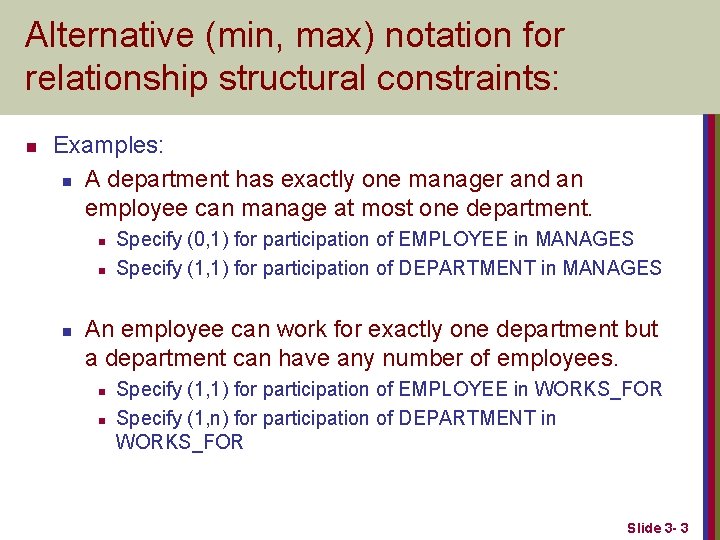 Alternative (min, max) notation for relationship structural constraints:

Examples:

A department has exactly one manager and an employee can manage at most one department.

Specify (0,1) for participation of EMPLOYEE in MANAGES

Specify (1,1) for participation of DEPARTMENT in MANAGES

An employee can work for exactly one department but a department can have any number of employees.

Specify (1,1) for participation of EMPLOYEE in WORKS_FOR

Specify (1,n) for participation of DEPARTMENT in WORKS_FOR

Slide 3- 3